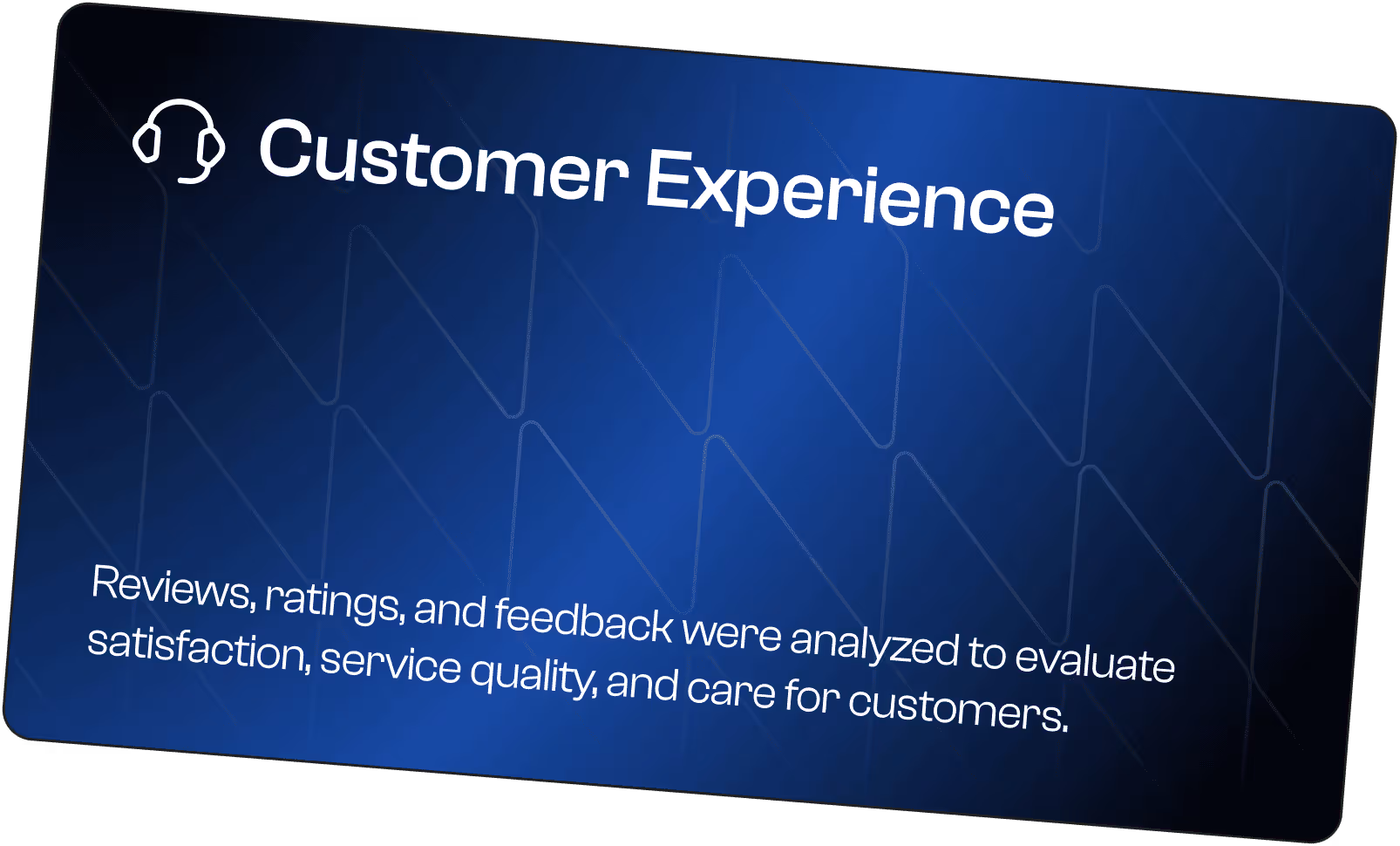 Customer Experience

Reviews, ratings, and feedback were analyzed to evaluate satisfaction, service quality, and care for customers.